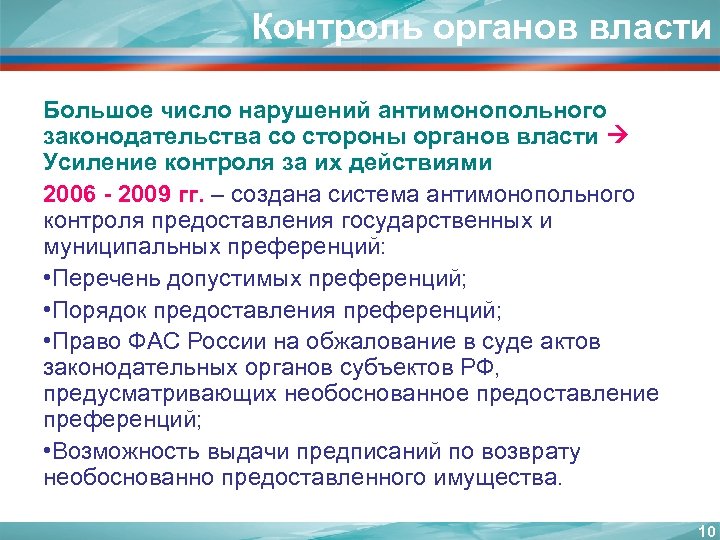 Контроль органов власти

Большое число нарушений антимонопольного законодательства со стороны органов власти → Усиление контроля за их действиями

2006 - 2009 гг. – создана система антимонопольного контроля предоставления государственных и муниципальных преференций:

•Перечень допустимых преференций;

•Порядок предоставления преференций;

•Право ФАС России на обжалование в суде актов законодательных органов субъектов РФ, предусматривающих необоснованное предоставление преференций;

•Возможность выдачи предписаний по возврату необоснованно предоставленного имущества.

10